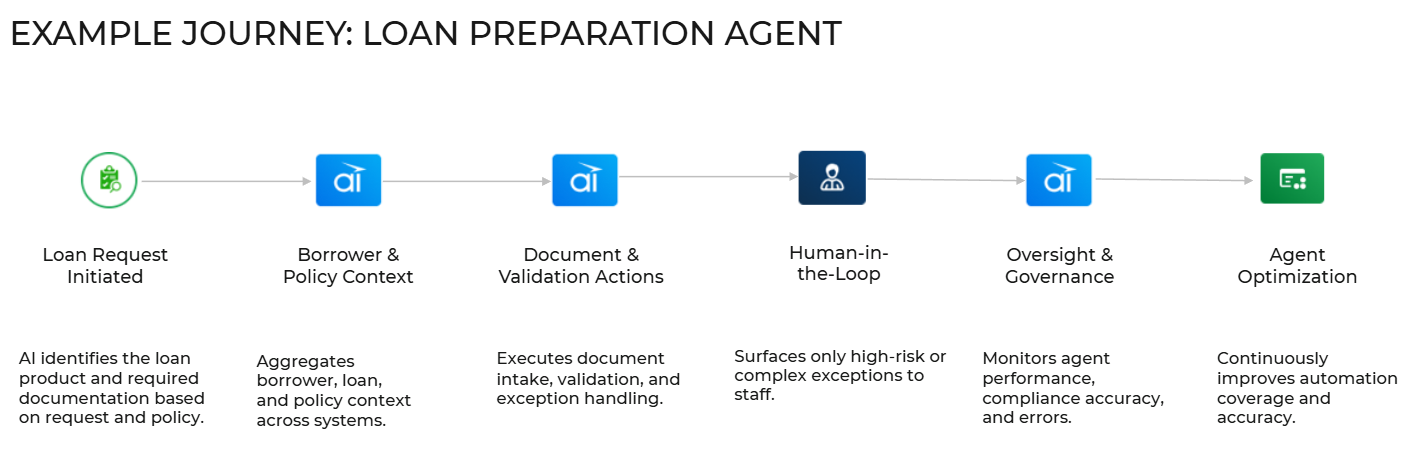 EXAMPLE JOURNEY: LOAN PREPARATION AGENT

ai

ai

ai

Loan Request Initiated

Borrower & Policy Context

Document & Validation Actions

Human-in-the-Loop

Oversight & Governance

Agent Optimization

AI identifies the loan product and required documentation based on request and policy.

Aggregates borrower, loan, and policy context across systems.

Executes document intake, validation, and exception handling.

Surfaces only high-risk or complex exceptions to staff.

Monitors agent performance, compliance accuracy, and errors.

Continuously improves automation coverage and accuracy.